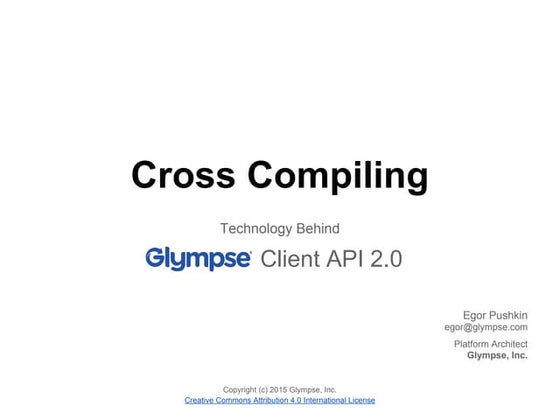 Cross Compiling

Technology Behind

Glympse Client API 2.0

Egor Pushkin
egor@glympse.com

Platform Architect
Glympse, Inc.

Copyright (c) 2015 Glympse, Inc.
Creative Commons Attribution 4.0 International License